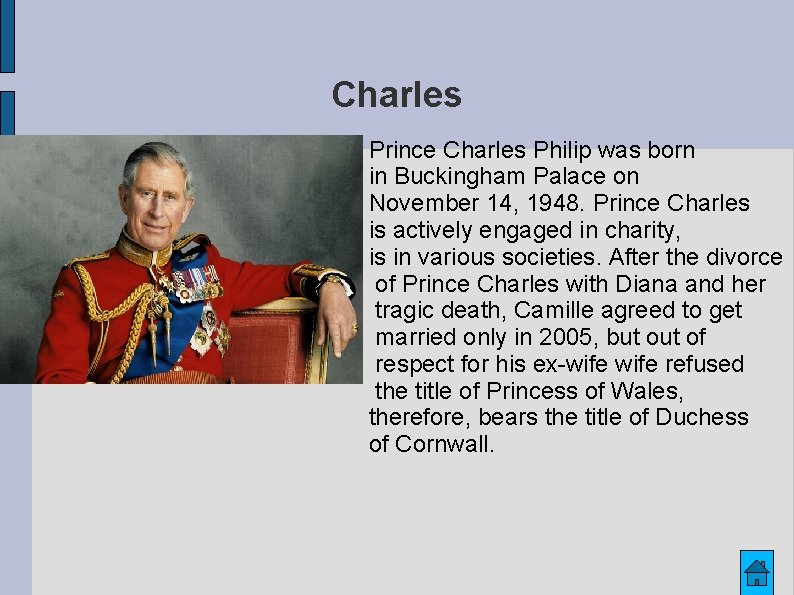 Charles

Prince Charles Philip was born in Buckingham Palace on November 14, 1948. Prince Charles is actively engaged in charity, is in various societies. After the divorce of Prince Charles with Diana and her tragic death, Camille agreed to get married only in 2005, but out of respect for his ex-wife wife refused the title of Princess of Wales, therefore, bears the title of Duchess of Cornwall.